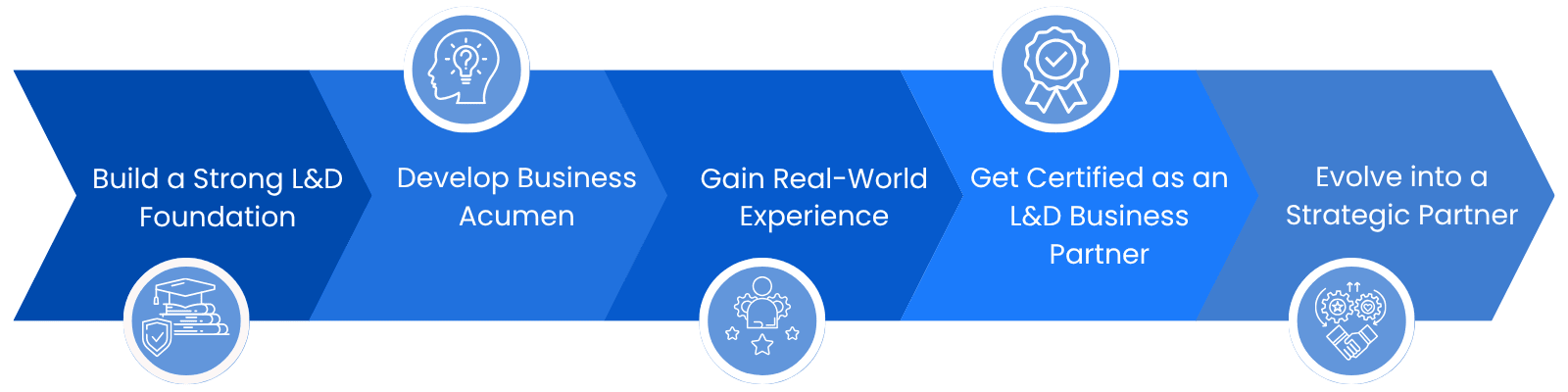 Build a Strong L&D Foundation

Develop Business Acumen

Gain Real-World Experience

Get Certified as an L&D Business Partner

Evolve into a Strategic Partner